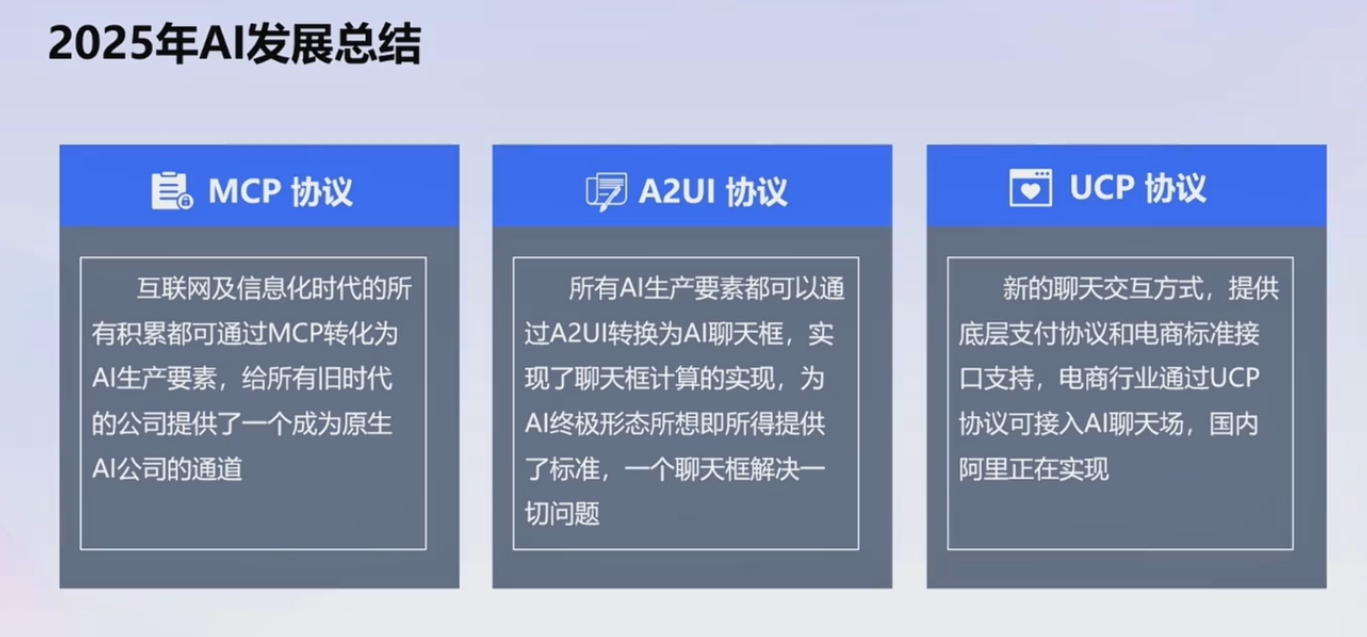 2025年AI发展总结

MCP 协议

互联网及信息化时代的所有积累都可通过MCP转化为AI生产要素，给所有旧时代的公司提供了一个成为原生AI公司的通道

A2UI 协议

所有AI生产要素都可以通过A2UI转换为AI聊天框，实现了聊天框计算的实现，为AI终极形态所想即所得提供了标准，一个聊天框解决一切问题

UCP 协议

新的聊天交互方式，提供底层支付协议和电商标准接口支持，电商行业通过UCP协议可接入AI聊天场，国内阿里正在实现